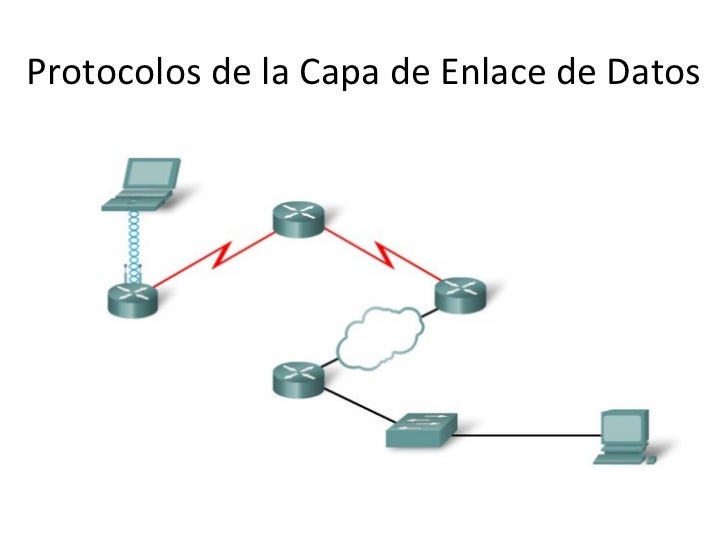 Protocolos de la Capa de Enlace de Datos